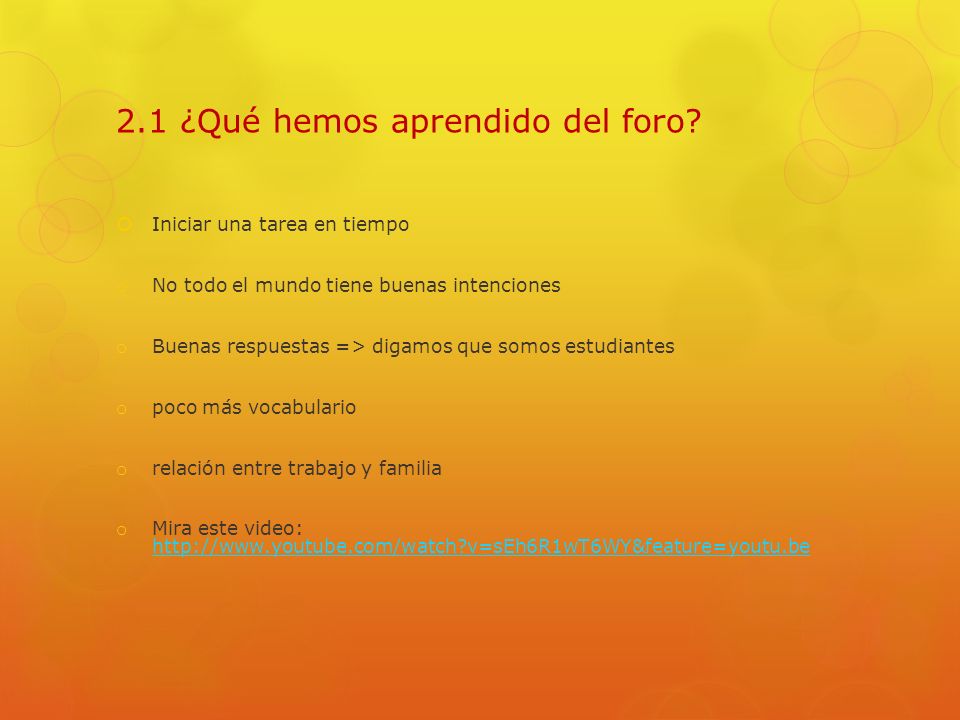 2.1 ¿Qué hemos aprendido del foro?

Iniciar una tarea en tiempo

No todo el mundo tiene buenas intenciones

Buenas respuestas => digamos que somos estudiantes

poco más vocabulario

relación entre trabajo y familia

Mira este video: http://www.youtube.com/watch?v=sEh6R1wT6WY&feature=youtu.be